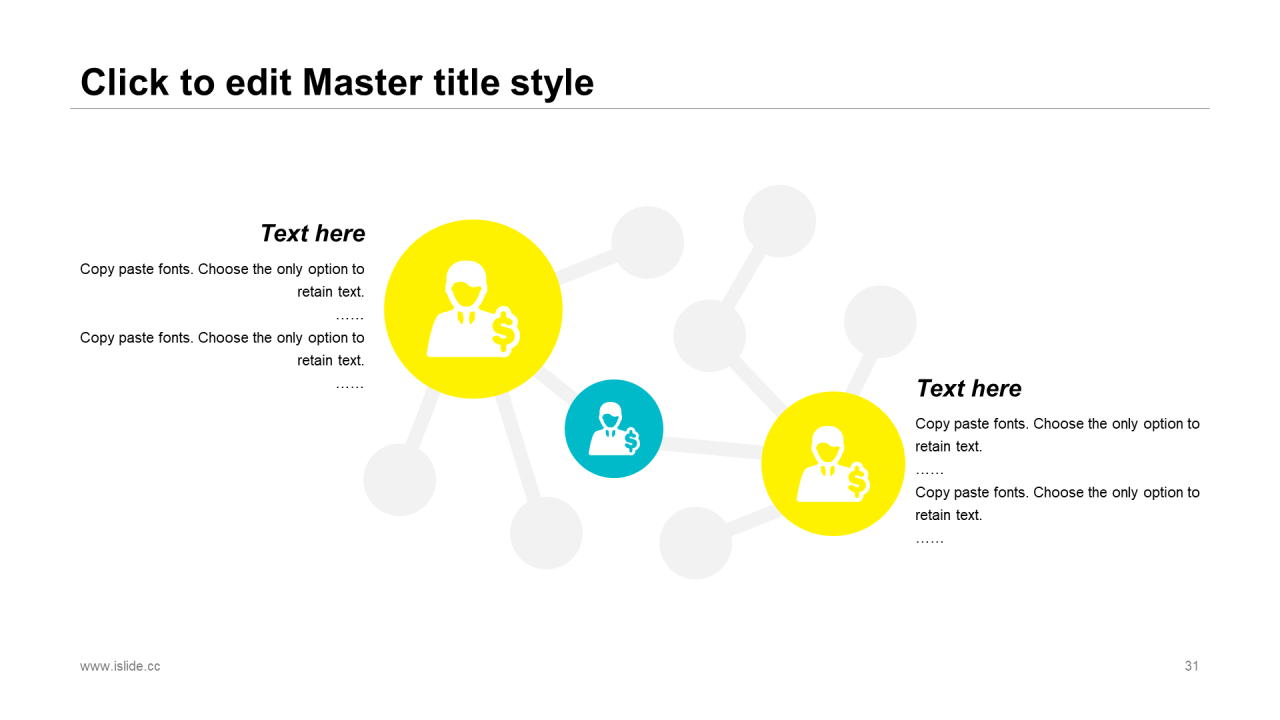 Click to edit Master title style

Text here

Copy paste fonts. Choose the only option to retain text.

……

Copy paste fonts. Choose the only option to retain text.

……

Text here

Copy paste fonts. Choose the only option to retain text.

……

Copy paste fonts. Choose the only option to retain text.

……

www.islide.cc

31